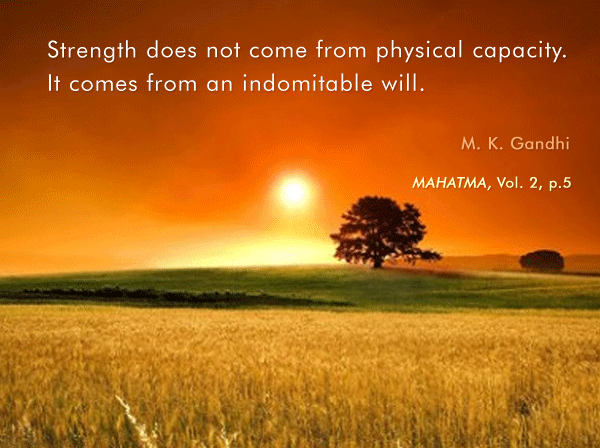 Strength does not come from physical capacity. It comes from an indomitable will.

M. K. Gandhi

MAHATMA, Vol. 2, p.5